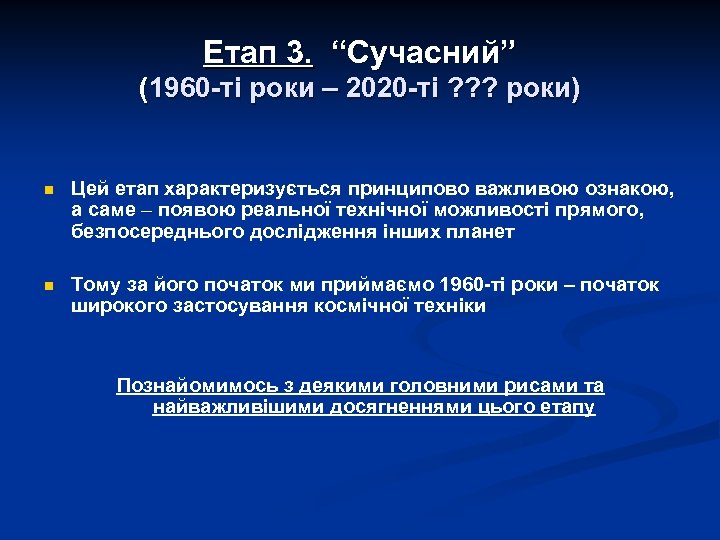 Етап 3. “Сучасний”
(1960-ті роки – 2020-ті ??? роки)

Цей етап характеризується принципово важливою ознакою, а саме – появою реальної технічної можливості прямого, безпосереднього дослідження інших планет

Тому за його початок ми приймаємо 1960-ті роки – початок широкого застосування космічної техніки

Познайомимось з деякими головними рисами та найважливішими досягненнями цього етапу